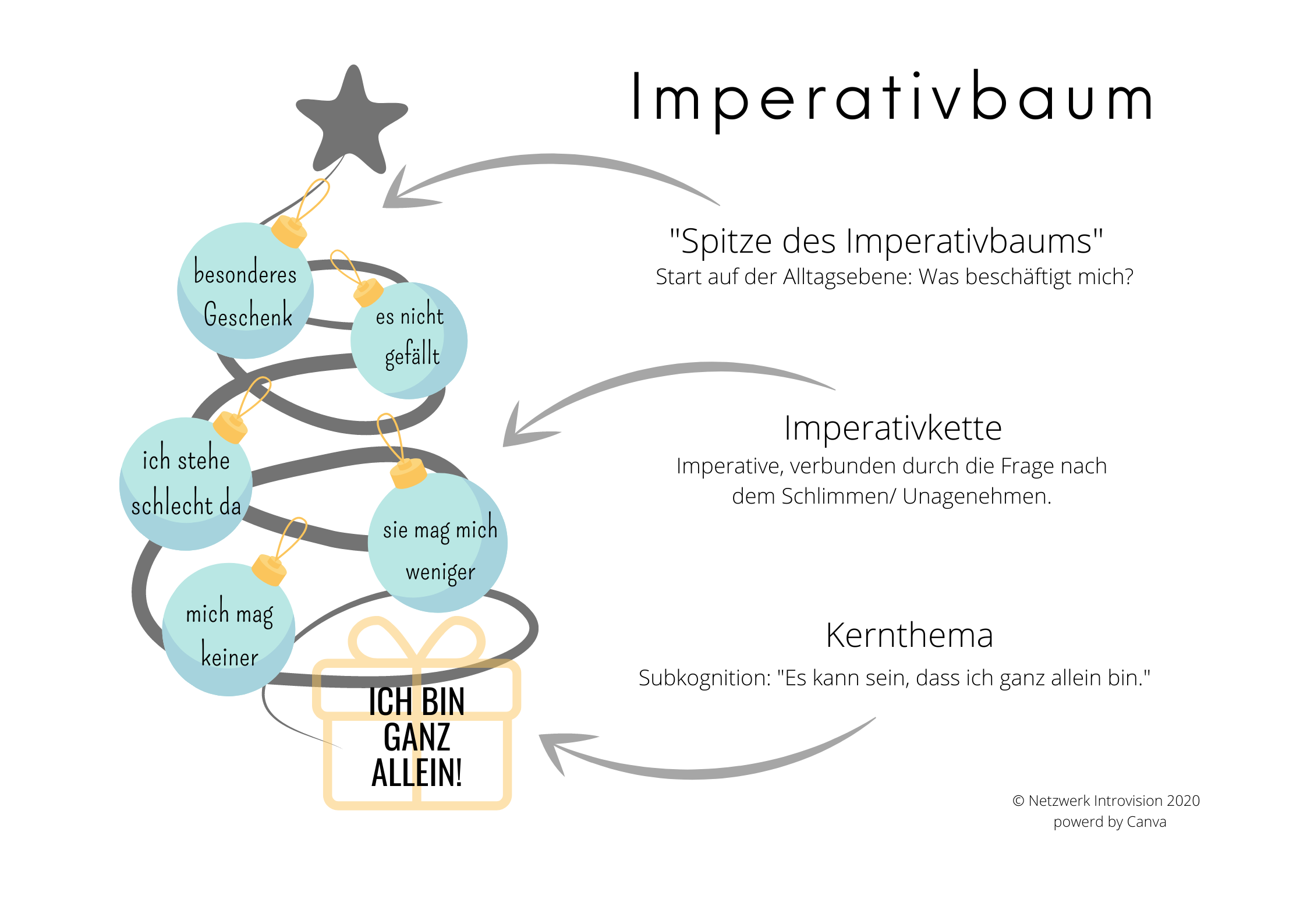 Imperativbaum

besonderes Geschenk

es nicht gefällt

ich stehe schlecht da

sie mag mich weniger

mich mag keiner

ICH BIN GANZ ALLEIN!

"Spitze des Imperativbaums"
Start auf der Alltagsebene: Was beschäftigt mich?

Imperativkette
Imperative, verbunden durch die Frage nach dem Schlimmen/ Unagenehmen.

Kernthema
Subkognition: "Es kann sein, dass ich ganz allein bin."

© Netzwerk Introvision 2020
powerd by Canva